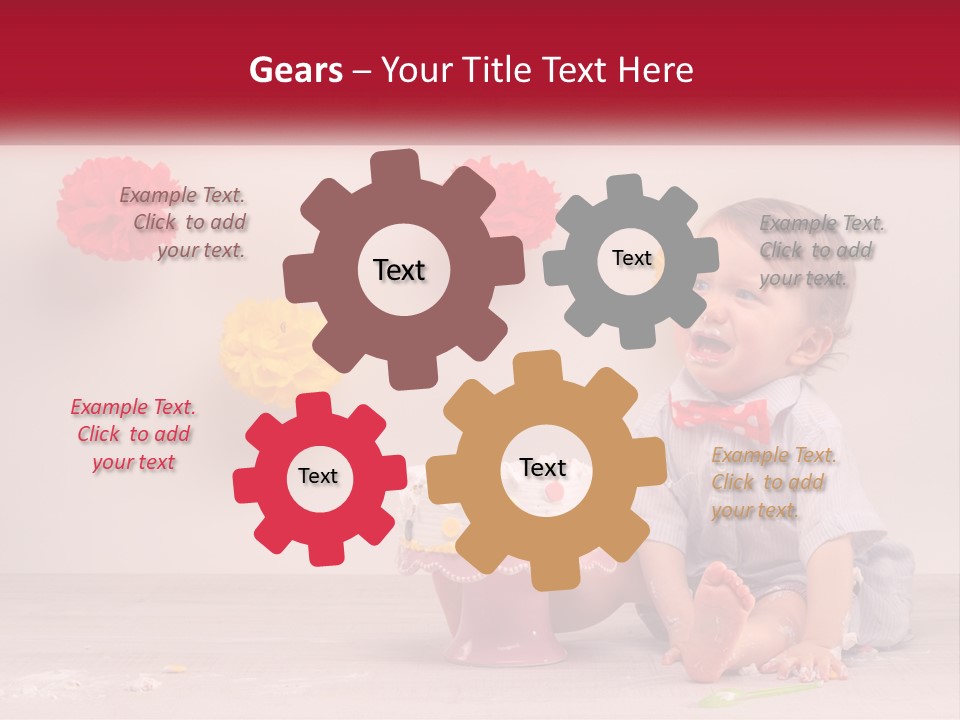 Gears – Your Title Text Here

Example Text. Click to add your text.

Text

Text

Example Text. Click to add your text.

Example Text. Click to add your text

Text

Text

Example Text. Click to add your text.